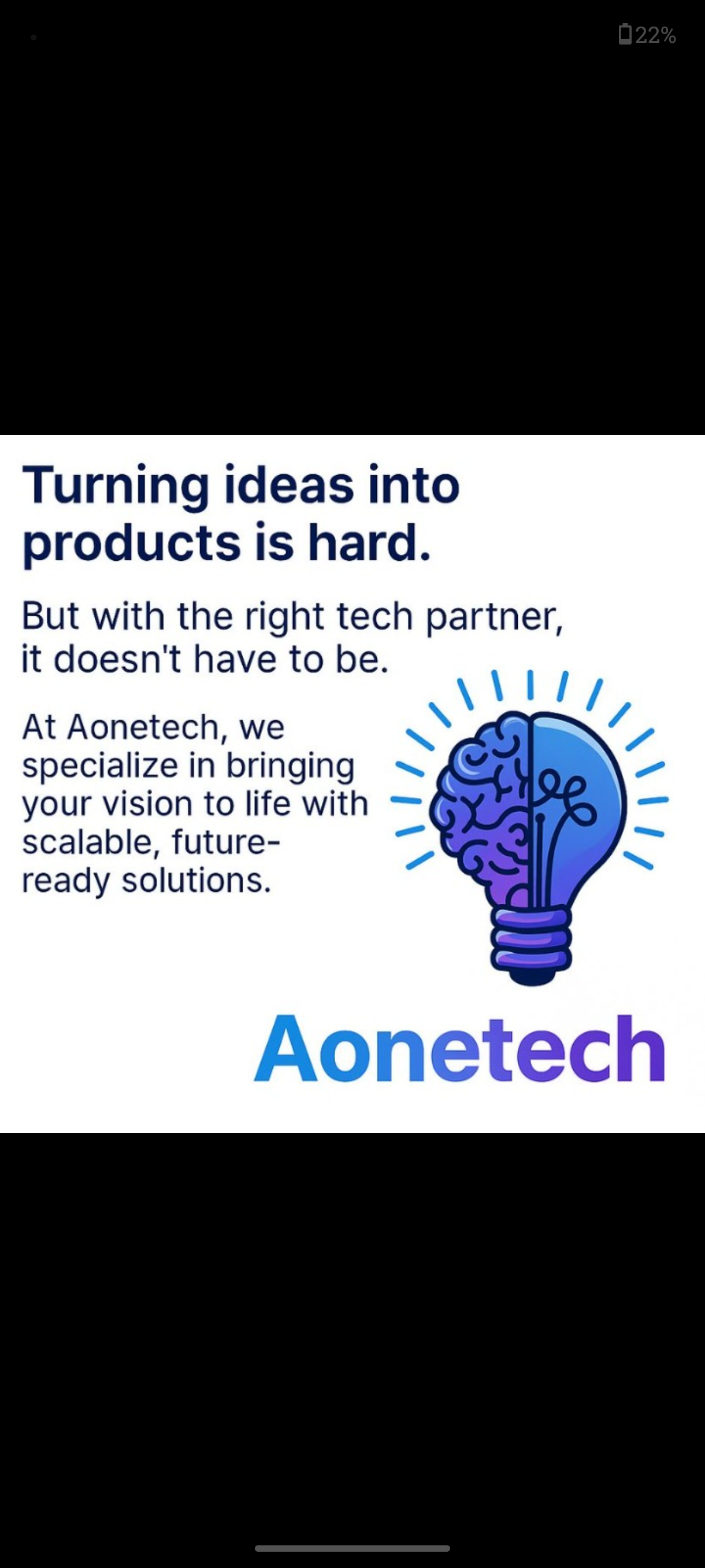 22%

Turning ideas into products is hard.

But with the right tech partner, it doesn't have to be.

At Aonetech, we specialize in bringing your vision to life with scalable, future-ready solutions.

Aonetech